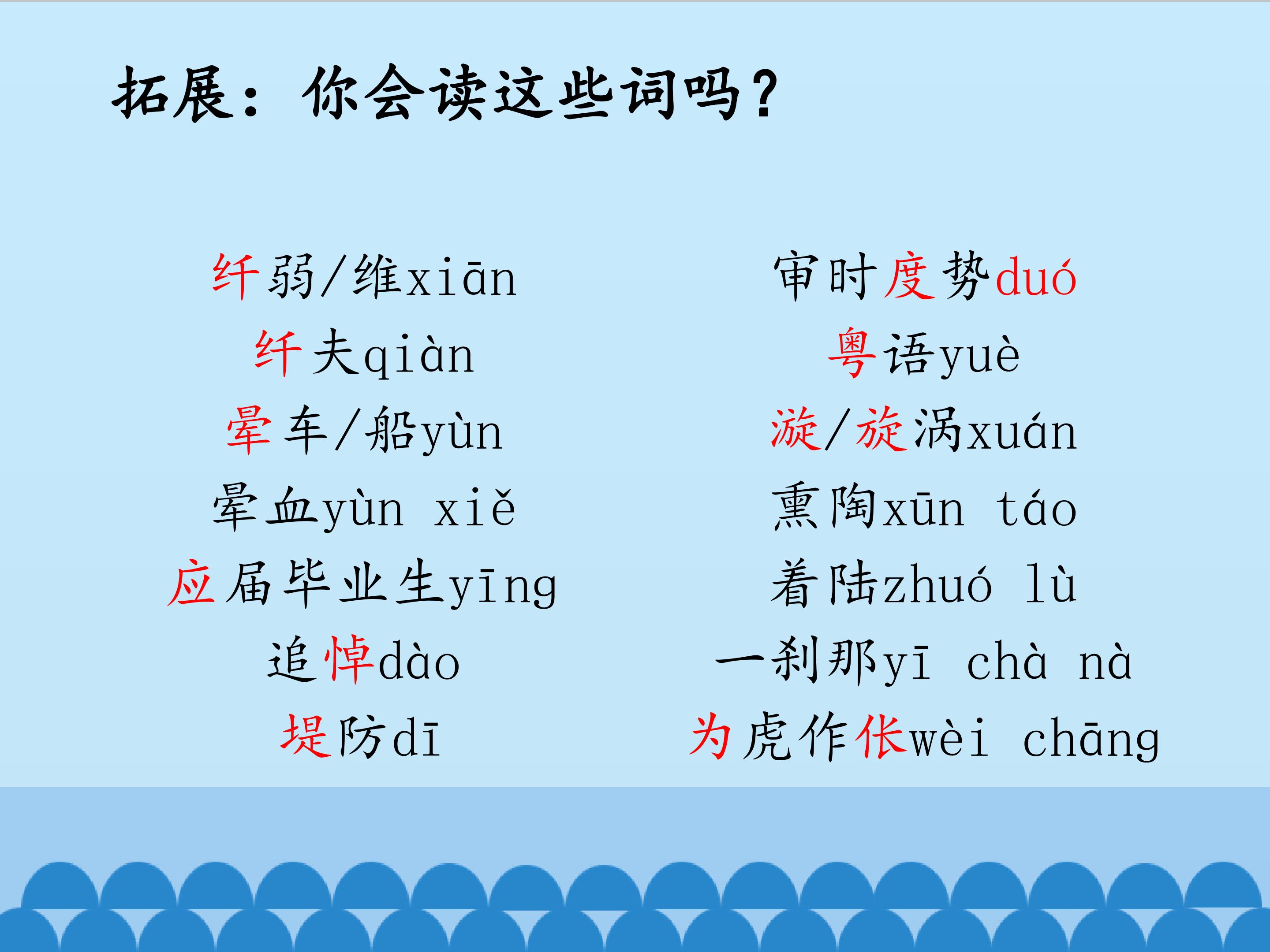 拓展：你会读这些词吗？

纤弱/维xiān
纤夫qiàn
晕车/船yùn
晕血yùn xiě
应届毕业生yīng
追悼dào
堤防dī

审时度势duó
粤语yuè
漩/旋涡xuán
熏陶xūn táo
着陆zhuó lù
一刹那yī chà nà
为虎作伥wèi chāng